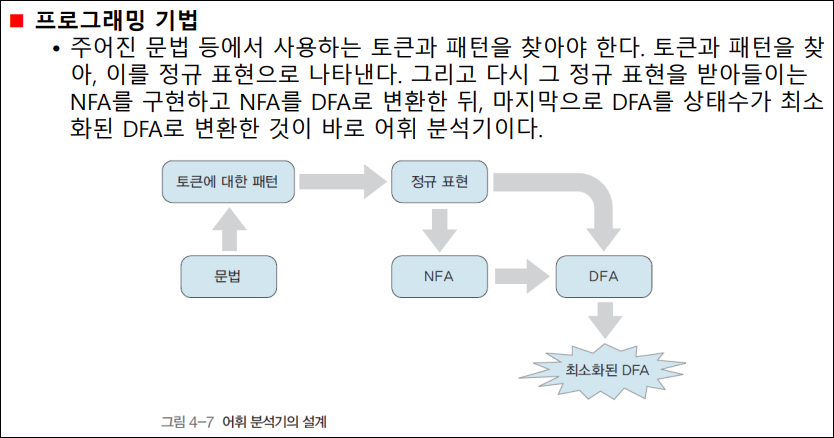 ■ 프로그래밍 기법

• 주어진 문법 등에서 사용하는 토큰과 패턴을 찾아야 한다. 토큰과 패턴을 찾아, 이를 정규 표현으로 나타낸다. 그리고 다시 그 정규 표현을 받아들이는 NFA를 구현하고 NFA를 DFA로 변환한 뒤, 마지막으로 DFA를 상태수가 최소화된 DFA로 변환한 것이 바로 어휘 분석기이다.

토큰에 대한 패턴

정규 표현

문법

NFA

DFA

최소화된 DFA

그림 4-7 어휘 분석기의 설계